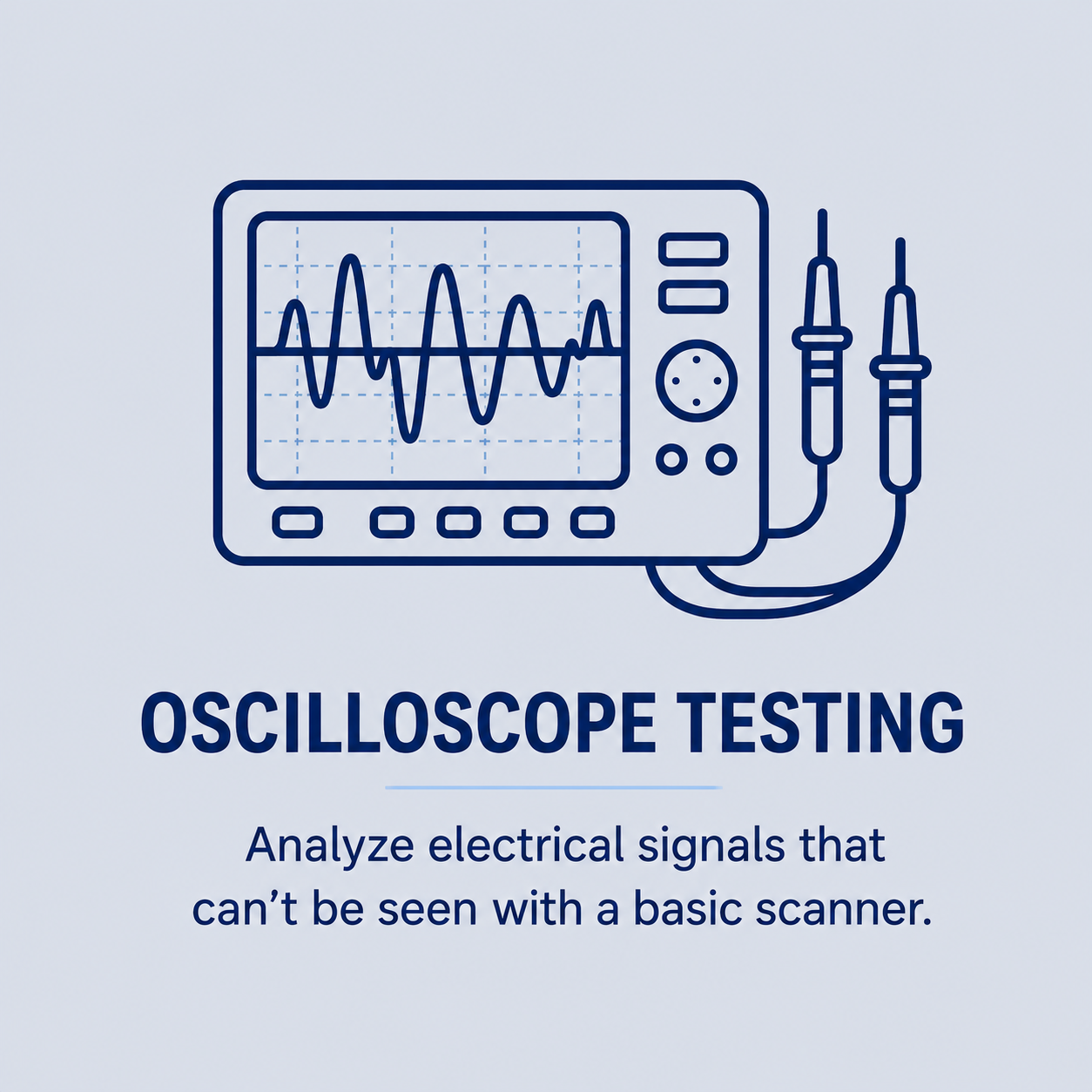 OSCILLOSCOPE TESTING

Analyze electrical signals that can’t be seen with a basic scanner.